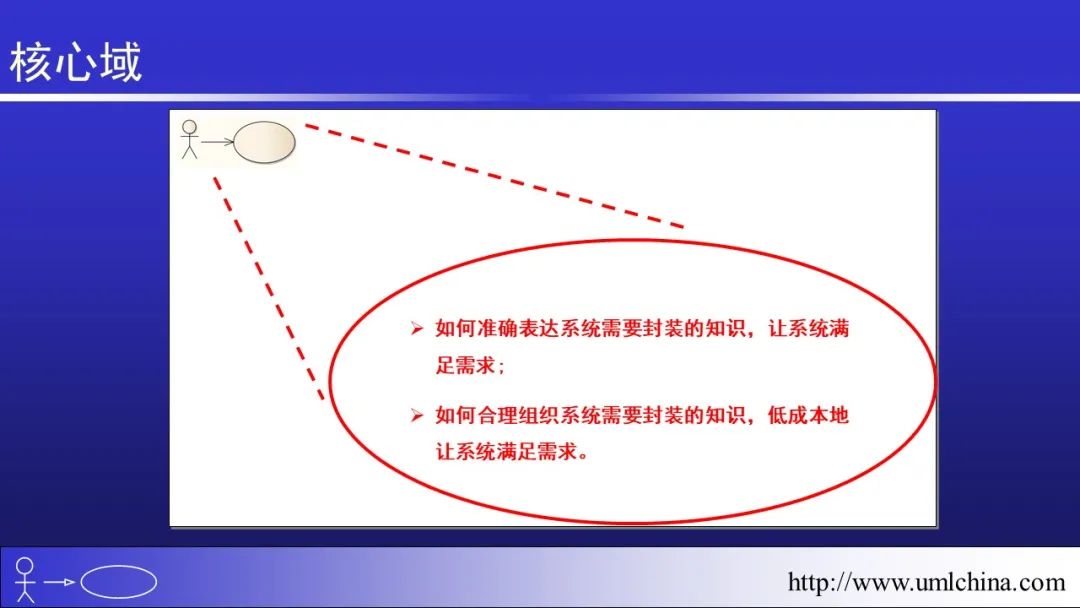 核心域

➢ 如何准确表达系统需要封装的知识，让系统满足需求；

➢ 如何合理组织系统需要封装的知识，低成本地让系统满足需求。

http://www.umlchina.com